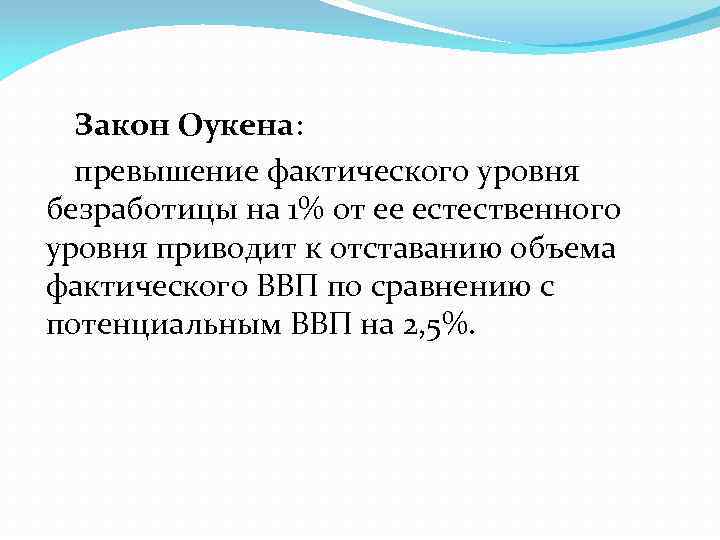 Закон Оукена:

превышение фактического уровня безработицы на 1% от ее естественного уровня приводит к отставанию объема фактического ВВП по сравнению с потенциальным ВВП на 2,5%.